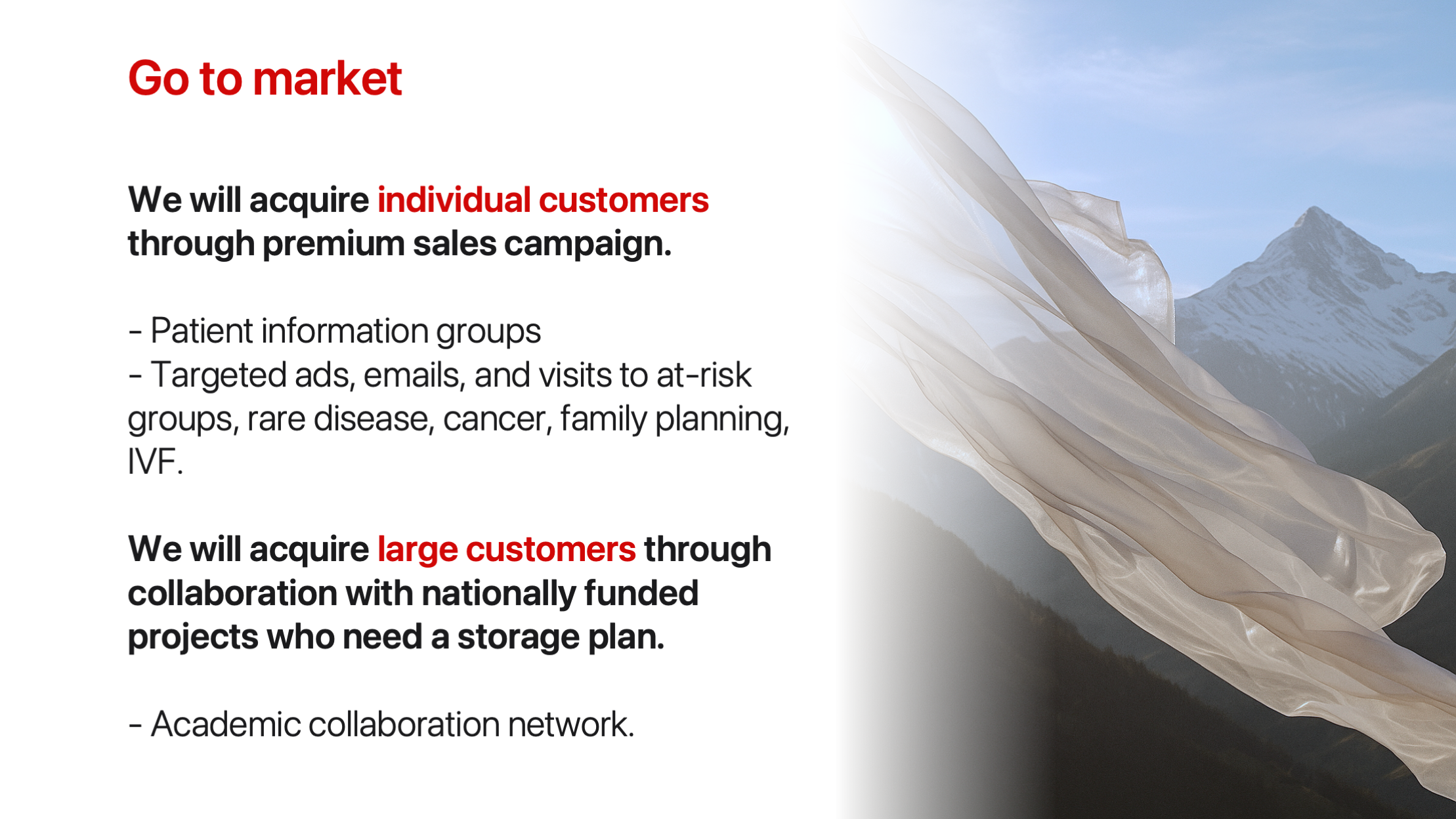 Go to market

We will acquire individual customers through premium sales campaign.

- Patient information groups
- Targeted ads, emails, and visits to at-risk groups, rare disease, cancer, family planning, IVF.

We will acquire large customers through collaboration with nationally funded projects who need a storage plan.

- Academic collaboration network.